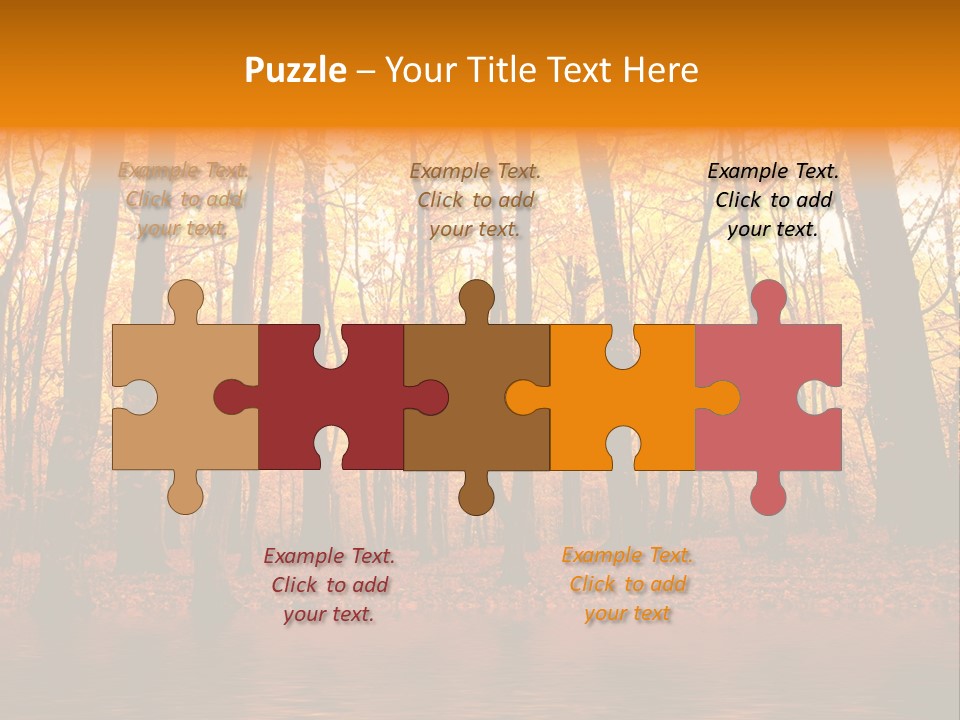 Puzzle – Your Title Text Here

Example Text. Click to add your text.

Example Text. Click to add your text.

Example Text. Click to add your text.

Example Text. Click to add your text.

Example Text. Click to add your text